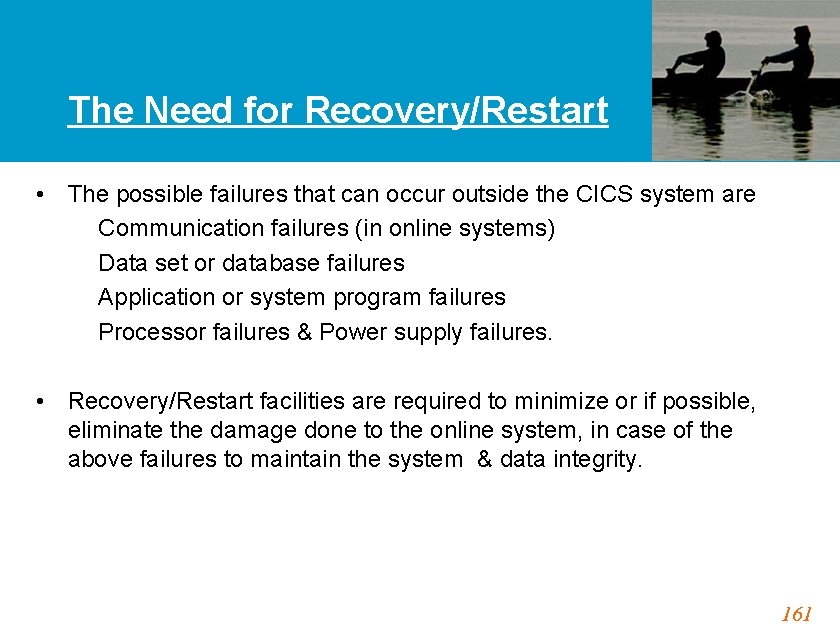 The Need for Recovery/Restart

• The possible failures that can occur outside the CICS system are
Communication failures (in online systems)
Data set or database failures
Application or system program failures
Processor failures & Power supply failures.

• Recovery/Restart facilities are required to minimize or if possible, eliminate the damage done to the online system, in case of the above failures to maintain the system & data integrity.

161